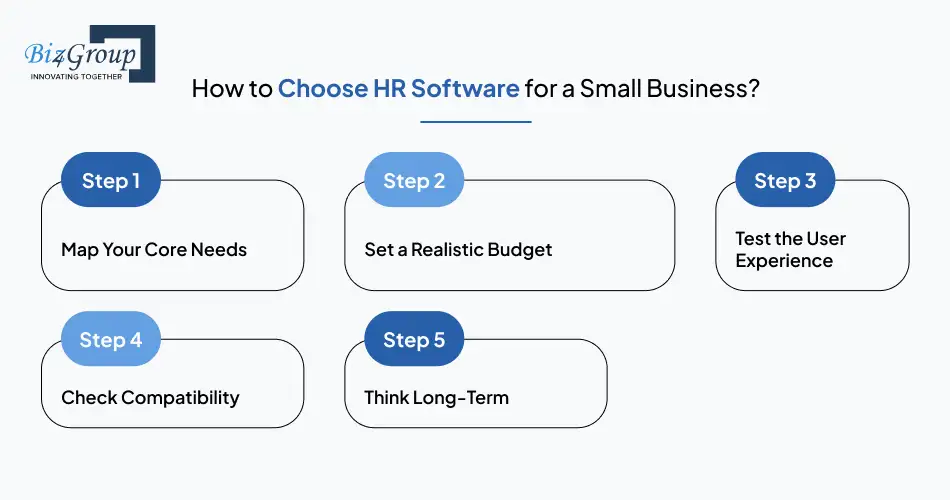 Biz4Group
INNOVATING TOGETHER

How to Choose HR Software for a Small Business?

Step 1
Map Your Core Needs

Step 2
Set a Realistic Budget

Step 3
Test the User Experience

Step 4
Check Compatibility

Step 5
Think Long-Term